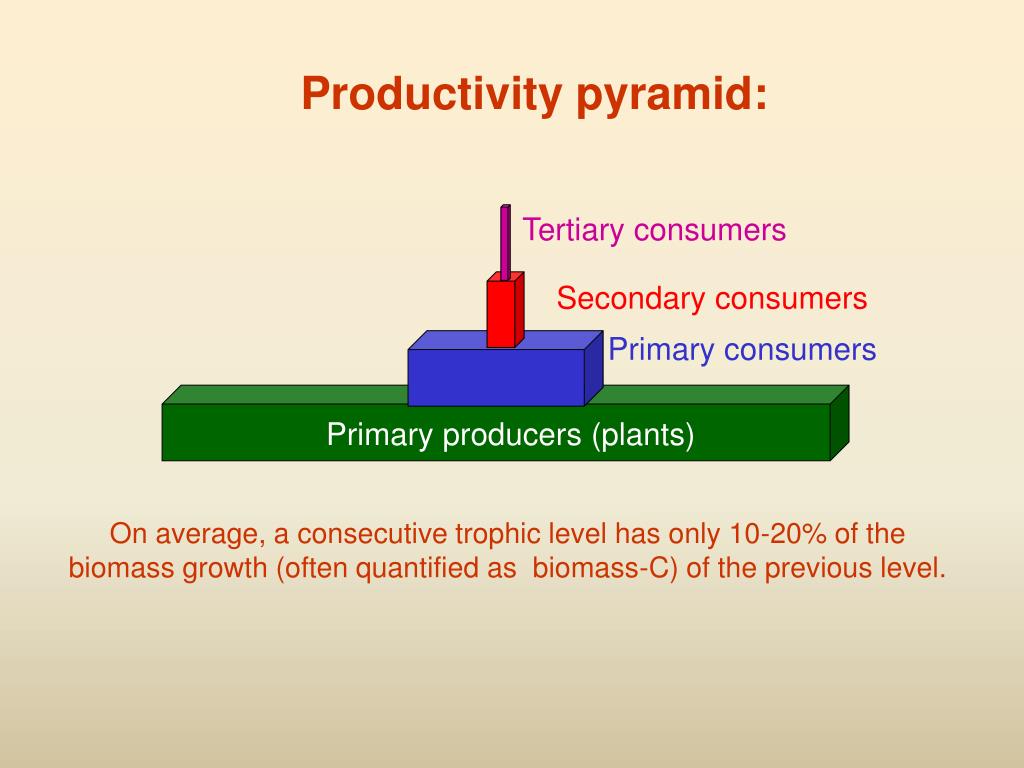 Productivity pyramid:

Tertiary consumers

Secondary consumers

Primary consumers

Primary producers (plants)

On average, a consecutive trophic level has only 10-20% of the biomass growth (often quantified as biomass-C) of the previous level.